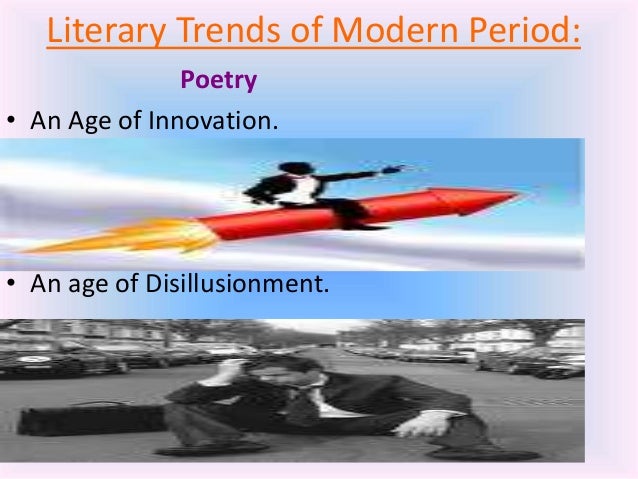 Literary Trends of Modern Period:

Poetry

• An Age of Innovation.

• An age of Disillusionment.